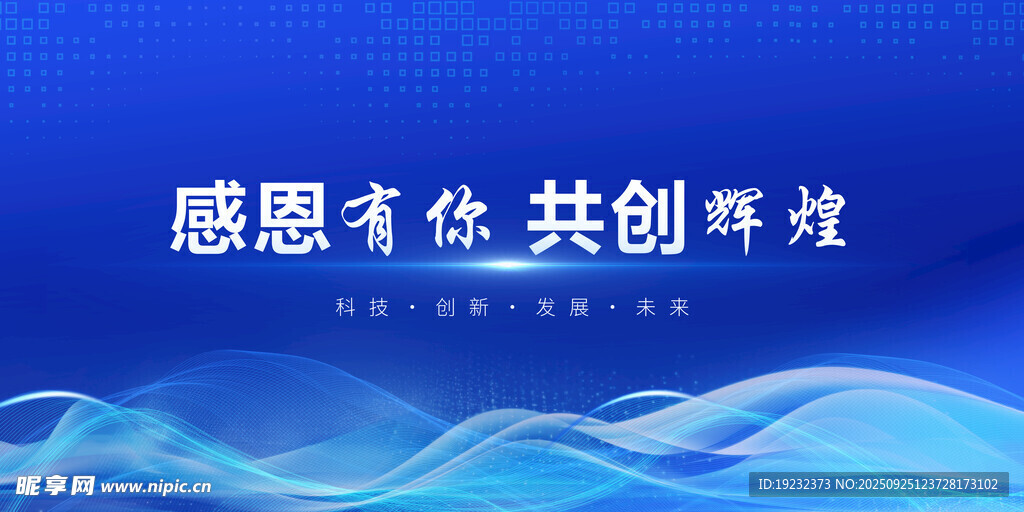 感恩有你 共创辉煌

科技 · 创新 · 发展 · 未来

昵享网 www.nipic.cn

ID:19232373 NO:20250925123728173102